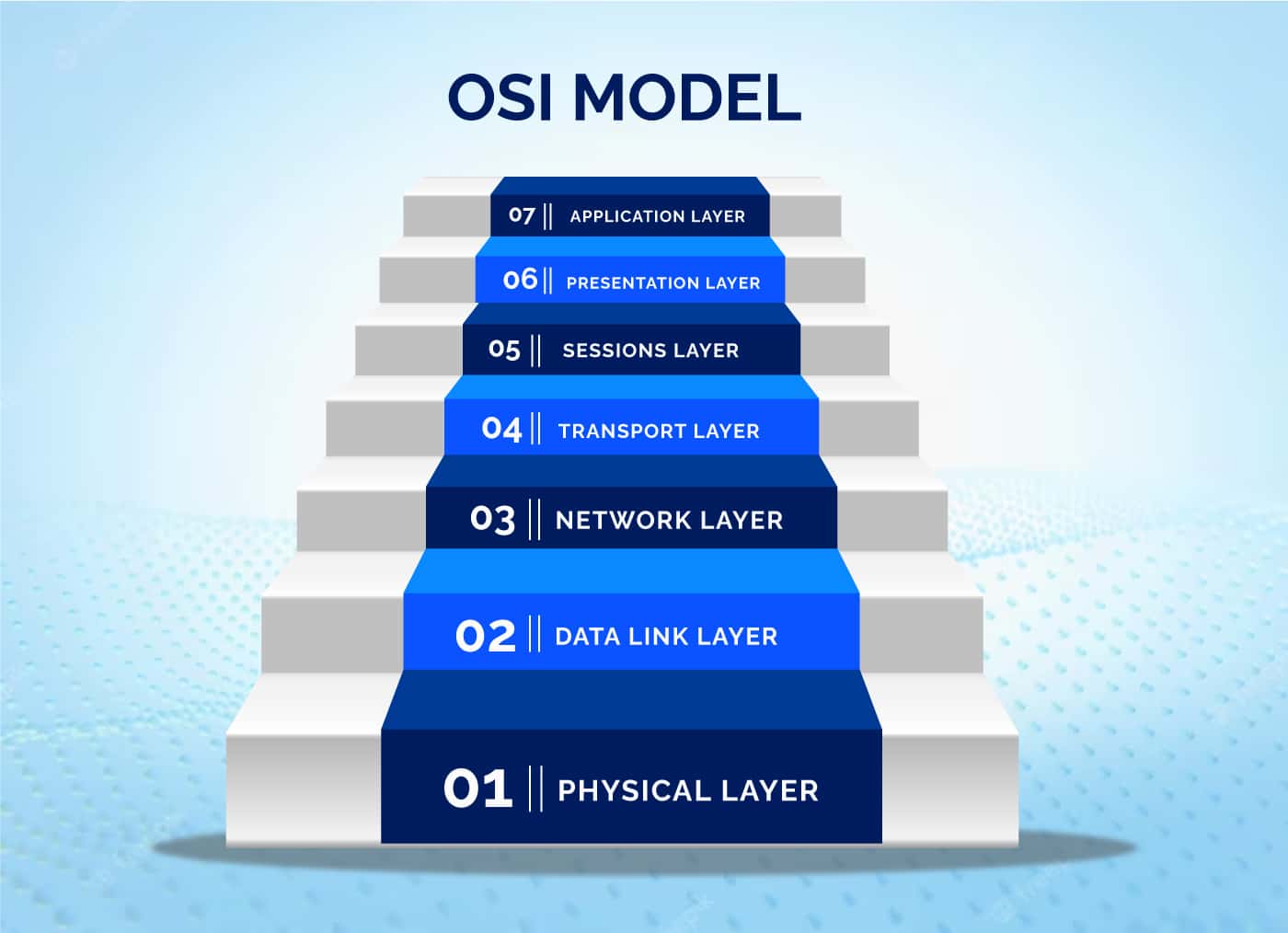 OSI MODEL

07 || APPLICATION LAYER

06 || PRESENTATION LAYER

05 || SESSIONS LAYER

04 || TRANSPORT LAYER

03 || NETWORK LAYER

02 || DATA LINK LAYER

01 || PHYSICAL LAYER